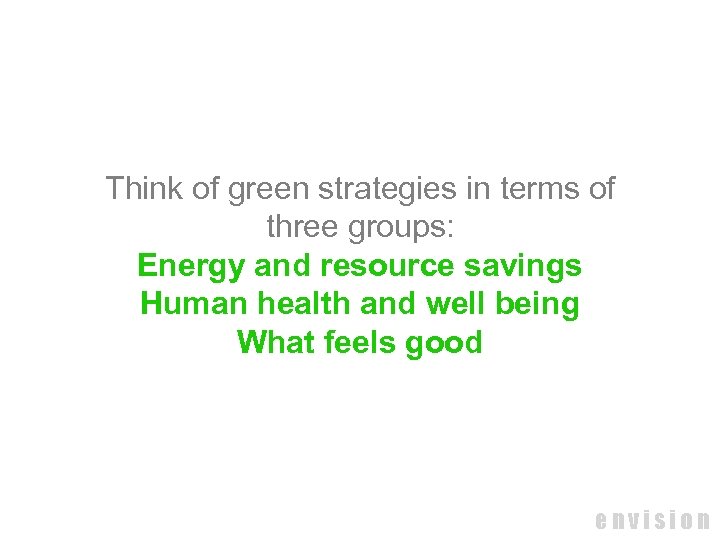 Think of green strategies in terms of three groups:

Energy and resource savings
Human health and well being
What feels good

envision